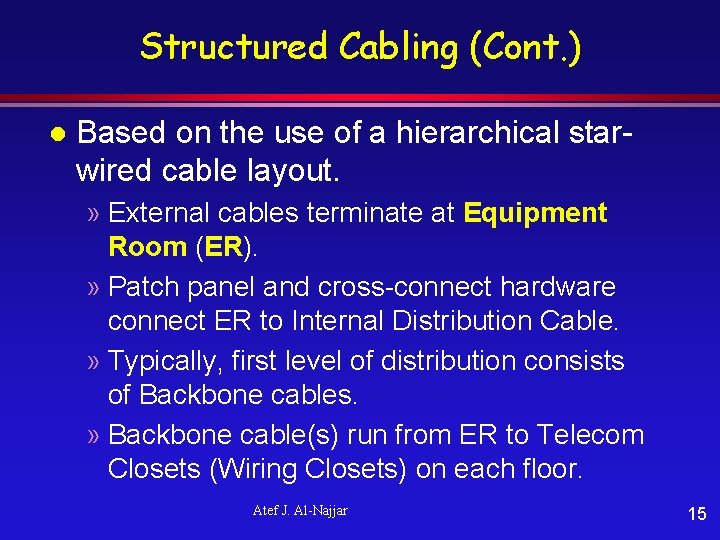 Structured Cabling (Cont.)

● Based on the use of a hierarchical star-wired cable layout.

» External cables terminate at Equipment Room (ER).

» Patch panel and cross-connect hardware connect ER to Internal Distribution Cable.

» Typically, first level of distribution consists of Backbone cables.

» Backbone cable(s) run from ER to Telecom Closets (Wiring Closets) on each floor.

Atef J. Al-Najjar

15